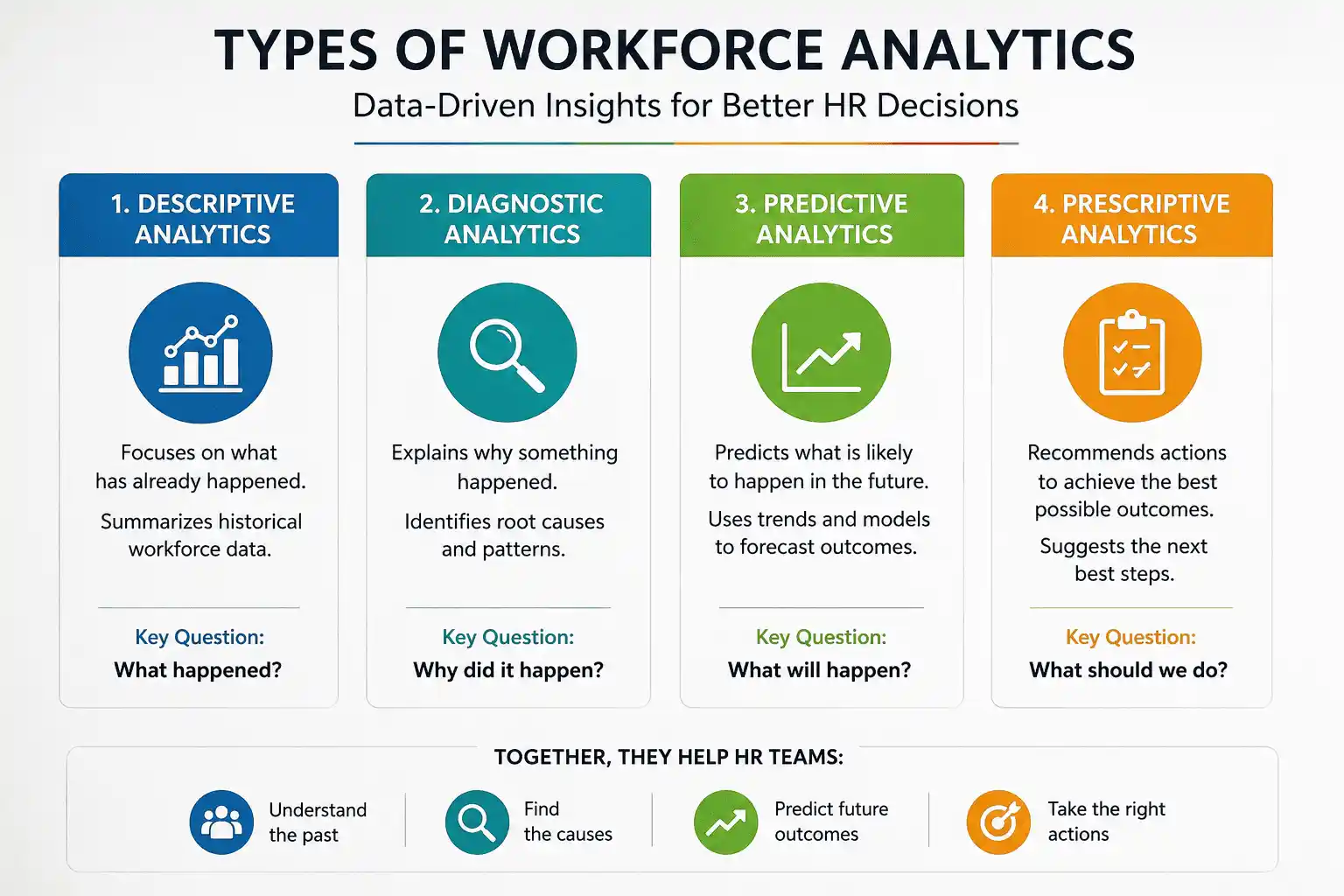 TYPES OF WORKFORCE ANALYTICS
Data-Driven Insights for Better HR Decisions

1. DESCRIPTIVE ANALYTICS

Focuses on what has already happened.

Summarizes historical workforce data.

Key Question:
What happened?

2. DIAGNOSTIC ANALYTICS

Explains why something happened.

Identifies root causes and patterns.

Key Question:
Why did it happen?

3. PREDICTIVE ANALYTICS

Predicts what is likely to happen in the future.

Uses trends and models to forecast outcomes.

Key Question:
What will happen?

4. PRESCRIPTIVE ANALYTICS

Recommends actions to achieve the best possible outcomes.

Suggests the next best steps.

Key Question:
What should we do?

TOGETHER, THEY HELP HR TEAMS:

Understand the past

Find the causes

Predict future outcomes

Take the right actions